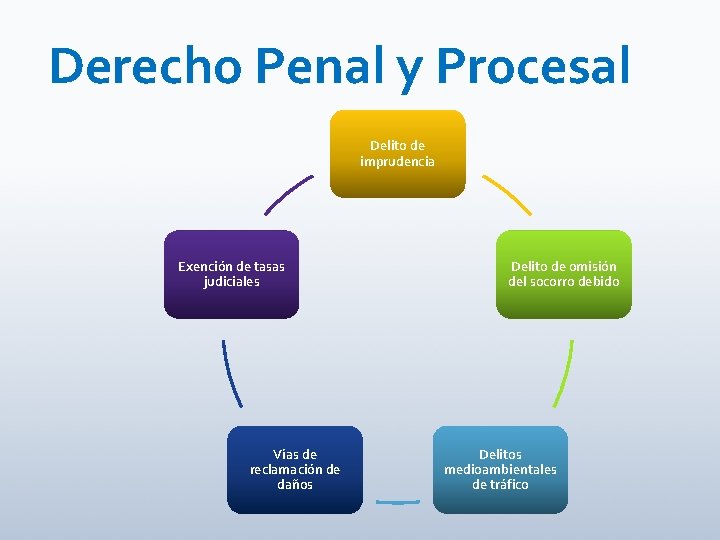 Derecho Penal y Procesal

Delito de imprudencia

Delito de omisión del socorro debido

Delitos medioambientales de tráfico

Vías de reclamación de daños

Exención de tasas judiciales